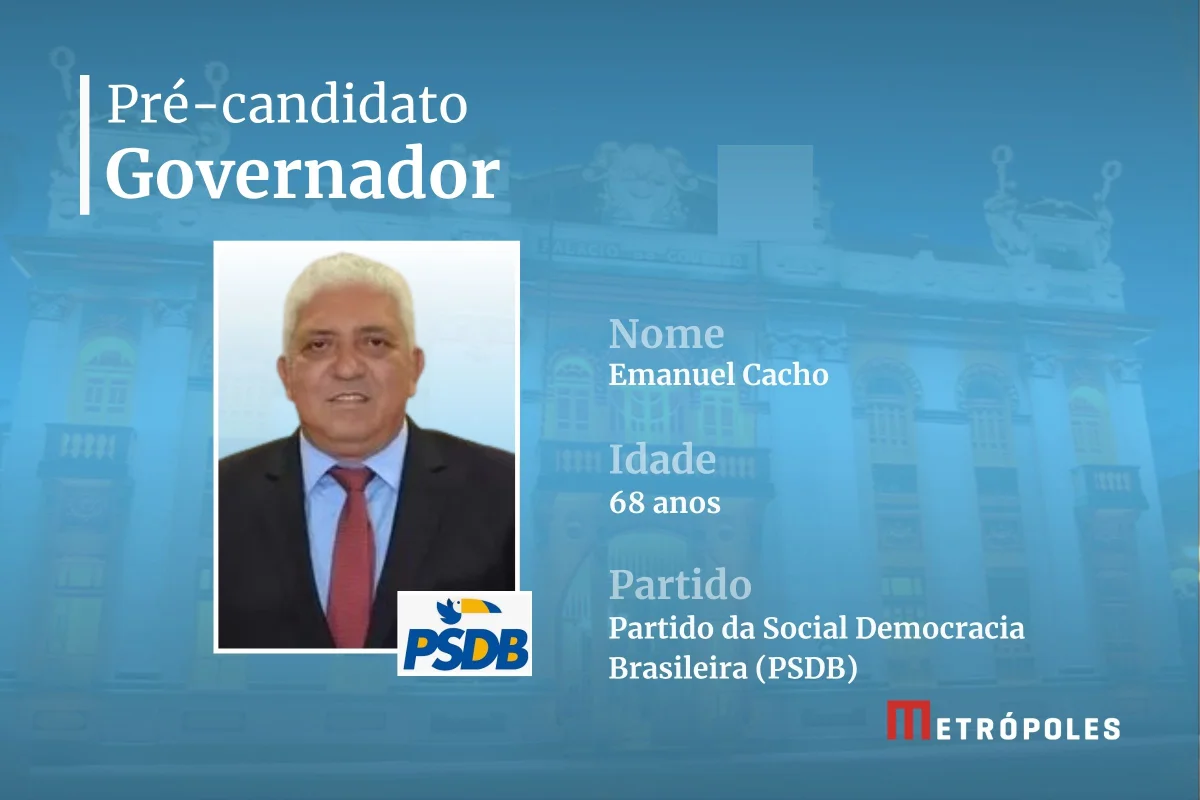 Pré-candidato
Governador

PSDB

Nome
Emanuel Cacho

Idade
68 anos

Partido
Partido da Social Democracia Brasileira (PSDB)

METRÓPOLES